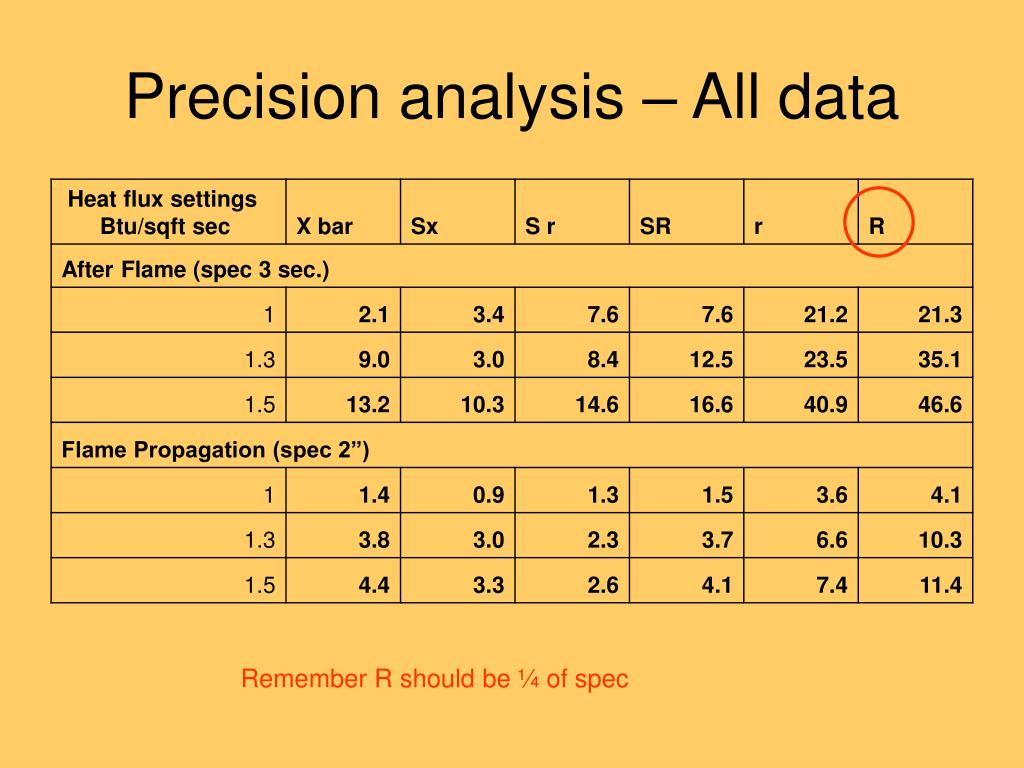 Precision analysis – All data

| Heat flux settings Btu/sqft sec | X bar | Sx | S r | SR | r | R |
|---|---|---|---|---|---|---|
| After Flame (spec 3 sec.) | | | | | | |
| 1 | 2.1 | 3.4 | 7.6 | 7.6 | 21.2 | 21.3 |
| 1.3 | 9.0 | 3.0 | 8.4 | 12.5 | 23.5 | 35.1 |
| 1.5 | 13.2 | 10.3 | 14.6 | 16.6 | 40.9 | 46.6 |
| Flame Propagation (spec 2”) | | | | | | |
| 1 | 1.4 | 0.9 | 1.3 | 1.5 | 3.6 | 4.1 |
| 1.3 | 3.8 | 3.0 | 2.3 | 3.7 | 6.6 | 10.3 |
| 1.5 | 4.4 | 3.3 | 2.6 | 4.1 | 7.4 | 11.4 |

Remember R should be ¼ of spec